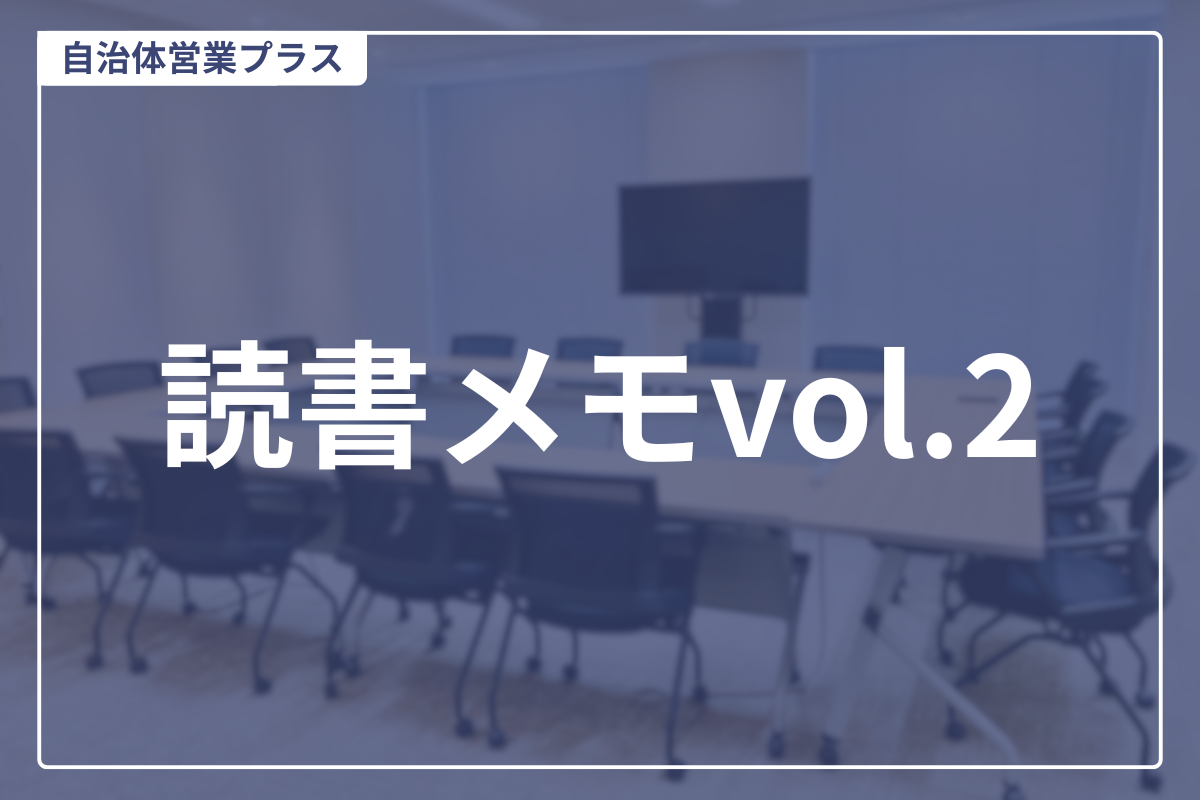 自治体営業プラス

読書メモvol.2